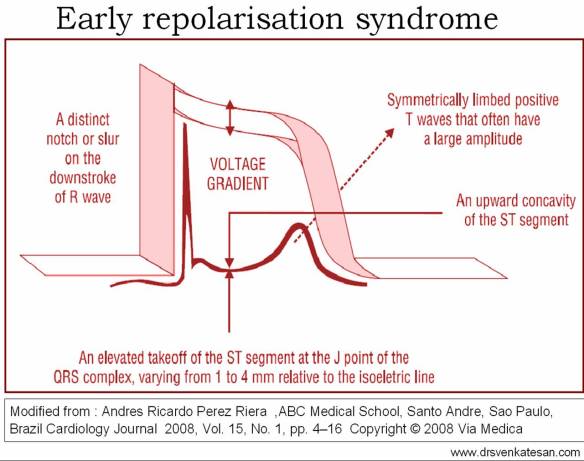 Early repolarisation syndrome

A distinct notch or slur on the downstroke of R wave

VOLTAGE GRADIENT

Symmetrically limbed positive T waves that often have a large amplitude

An upward concavity of the ST segment

An elevated takeoff of the ST segment at the J point of the QRS complex, varying from 1 to 4 mm relative to the isoeletric line

Modified from : Andres Ricardo Perez Riera ,ABC Medical School, Santo Andre, Sao Paulo, Brazil Cardiology Journal 2008, Vol. 15, No. 1, pp. 4–16 Copyright © 2008 Via Medica

www.drsvenkatesan.com